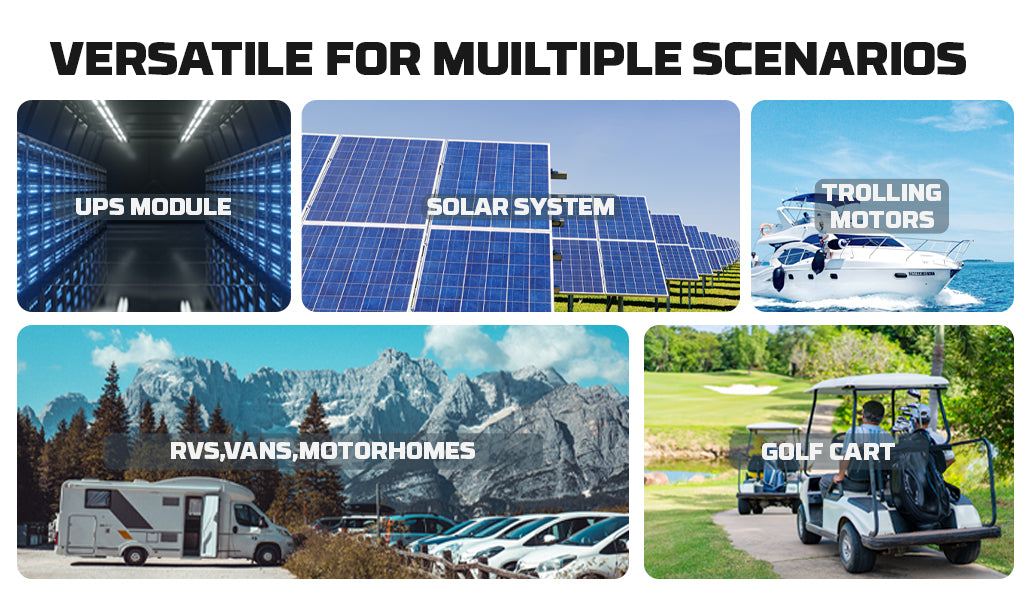 VERSATILE FOR MUILTIPLE SCENARIOS

UPS MODULE

SOLAR SYSTEM

TROLLING MOTORS

RVS,VANS,MOTORHOMES

GOLF CART